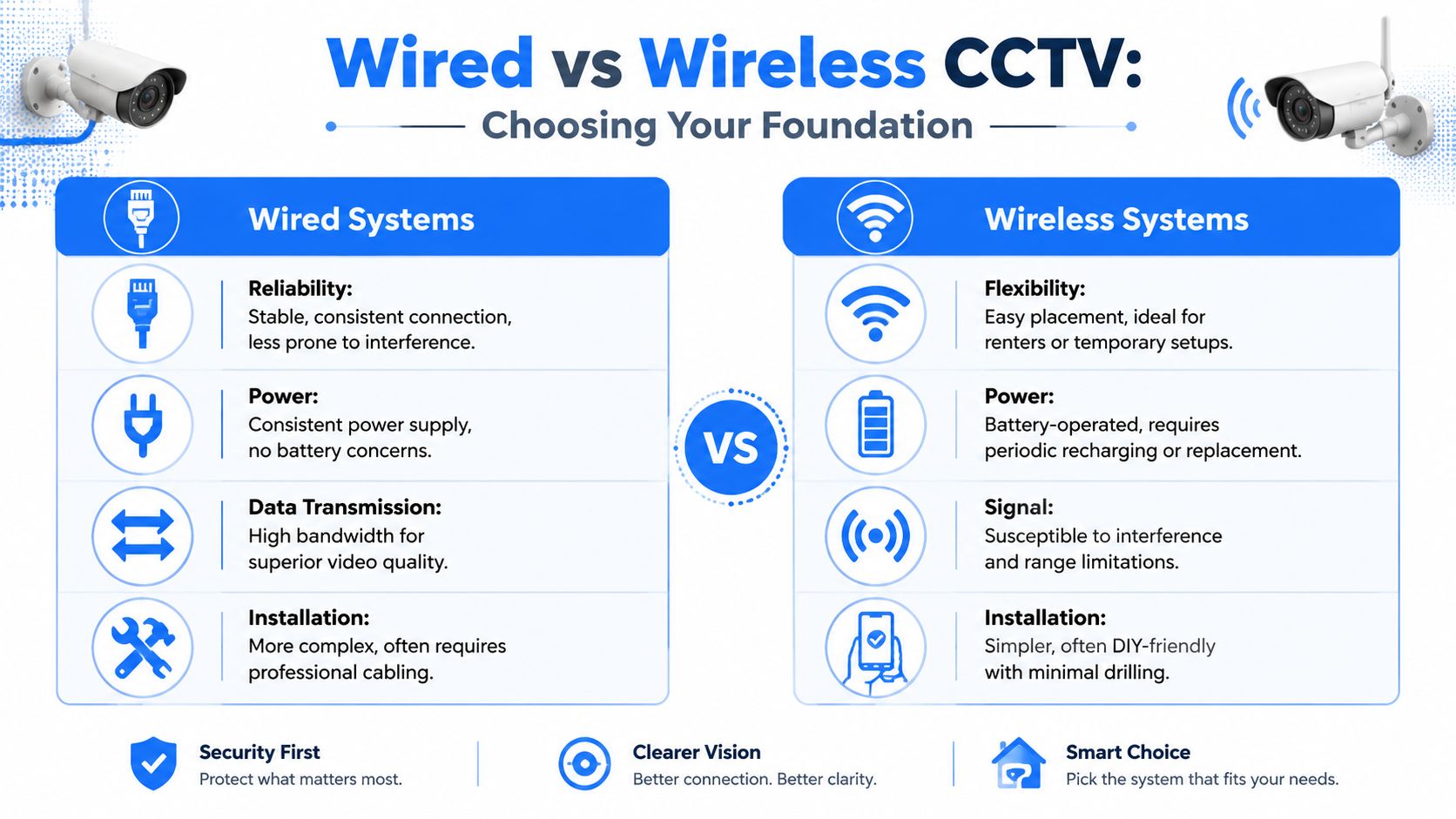 Wired vs Wireless CCTV:
Choosing Your Foundation

Wired Systems

Reliability:
Stable, consistent connection, less prone to interference.

Power:
Consistent power supply, no battery concerns.

Data Transmission:
High bandwidth for superior video quality.

Installation:
More complex, often requires professional cabling.

VS

Wireless Systems

Flexibility:
Easy placement, ideal for renters or temporary setups.

Power:
Battery-operated, requires periodic recharging or replacement.

Signal:
Susceptible to interference and range limitations.

Installation:
Simpler, often DIY-friendly with minimal drilling.

Security First
Protect what matters most.

Clearer Vision
Better connection. Better clarity.

Smart Choice
Pick the system that fits your needs.